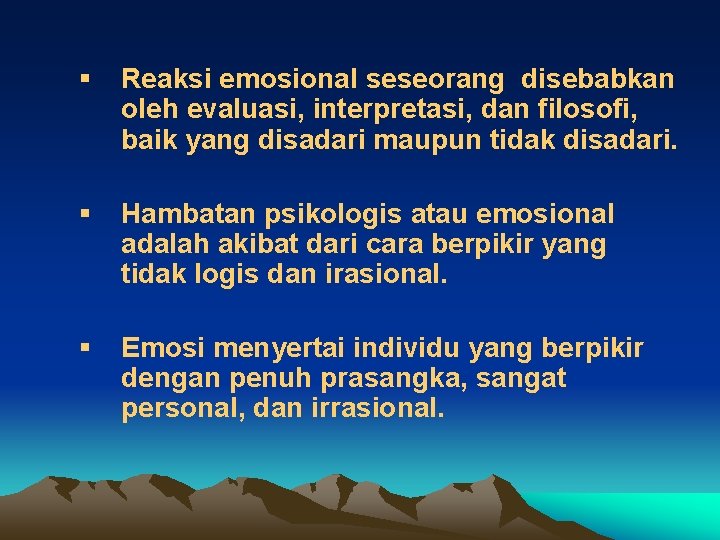 ▪ Reaksi emosional seseorang disebabkan oleh evaluasi, interpretasi, dan filosofi, baik yang disadari maupun tidak disadari.

▪ Hambatan psikologis atau emosional adalah akibat dari cara berpikir yang tidak logis dan irasional.

▪ Emosi menyertai individu yang berpikir dengan penuh prasangka, sangat personal, dan irrasional.